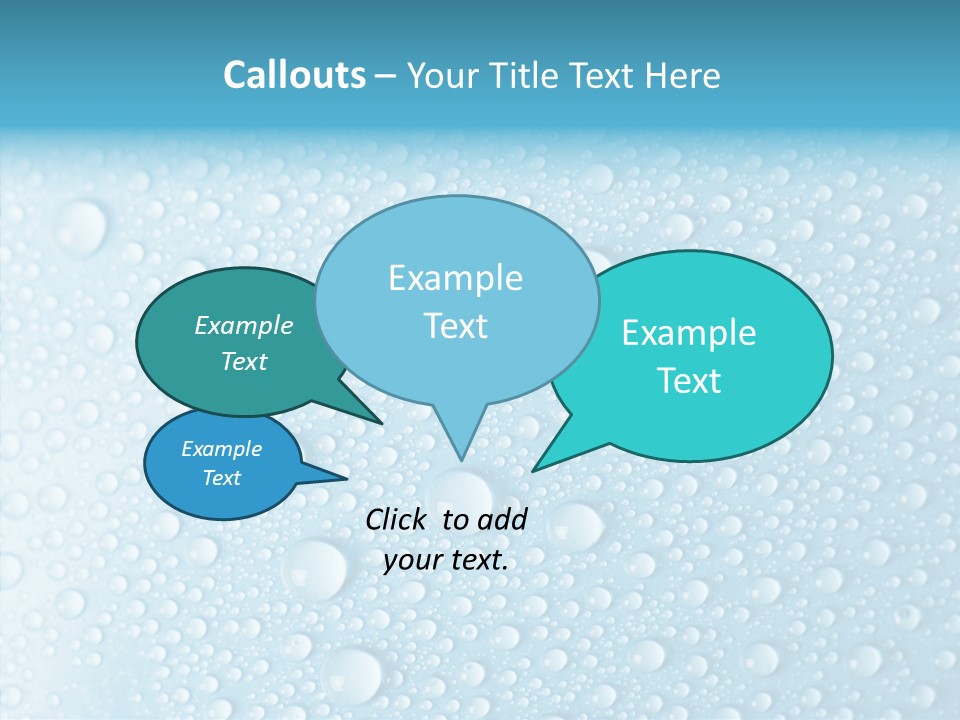 Callouts – Your Title Text Here

Example Text

Example Text

Example Text

Example Text

Click to add your text.